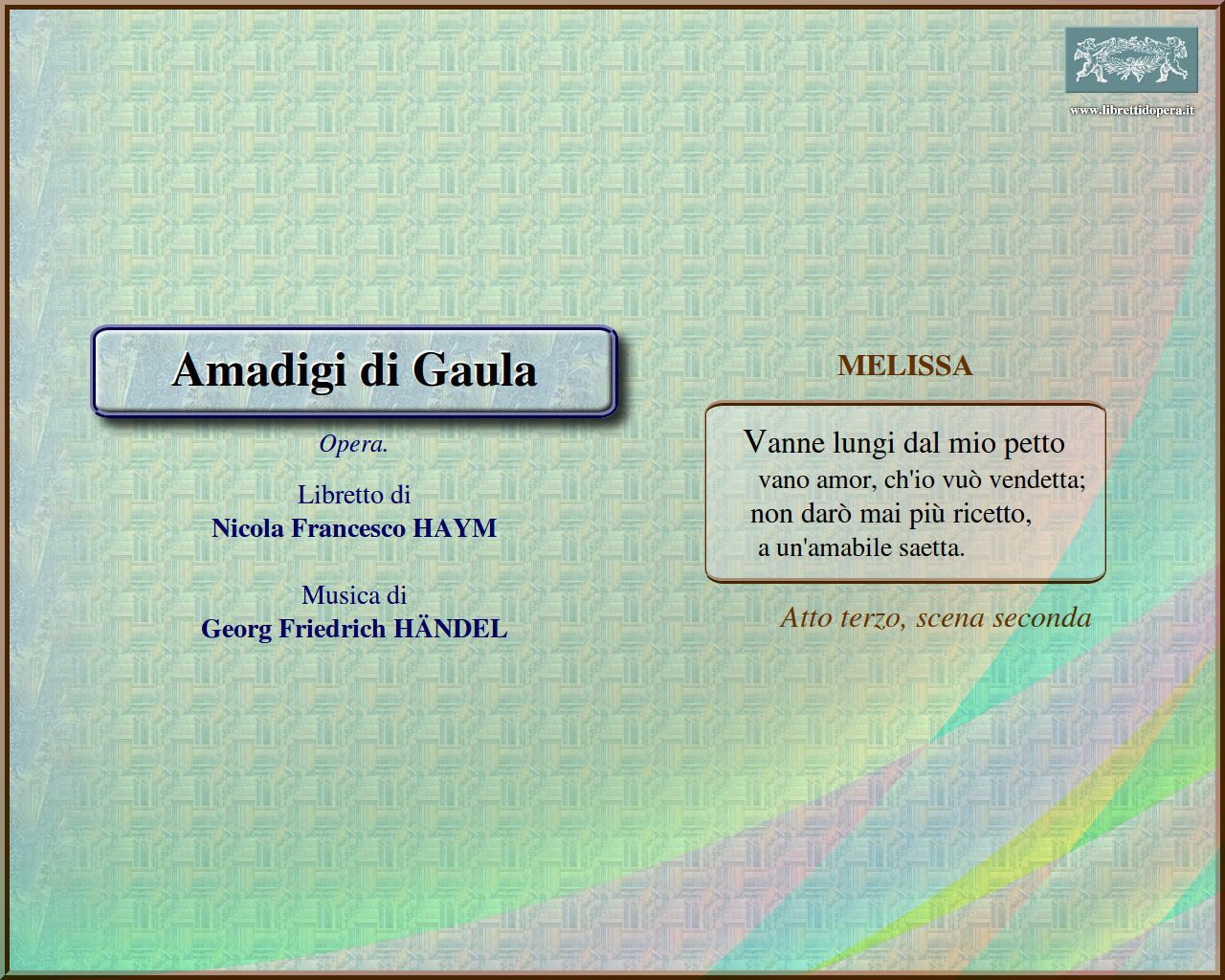 www.librettidopera.it

Amadigi di Gaula

Opera.

Libretto di
Nicola Francesco HAYM

Musica di
Georg Friedrich HÄNDEL

MELISSA

Vanne lungi dal mio petto
vano amor, ch'io vuò vendetta;
non darò mai più ricetto,
a un'amabile saetta.

Atto terzo, scena seconda